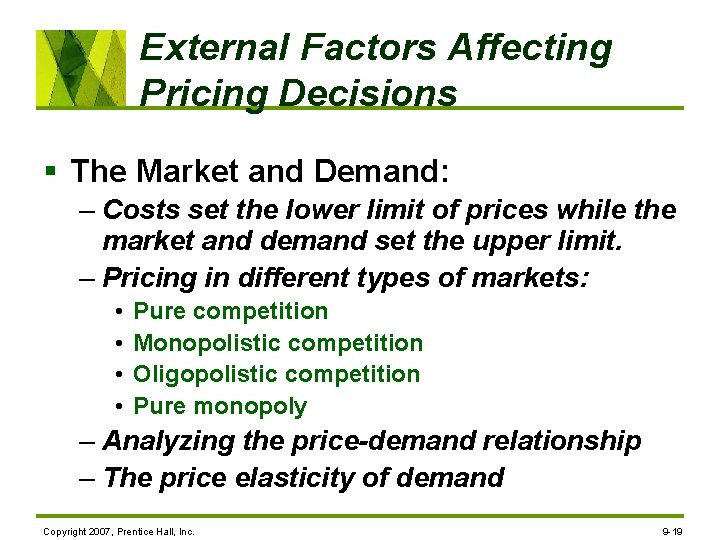 External Factors Affecting Pricing Decisions

▪ The Market and Demand:

– Costs set the lower limit of prices while the market and demand set the upper limit.

– Pricing in different types of markets:

• Pure competition

• Monopolistic competition

• Oligopolistic competition

• Pure monopoly

– Analyzing the price-demand relationship

– The price elasticity of demand

Copyright 2007, Prentice Hall, Inc.

9-19